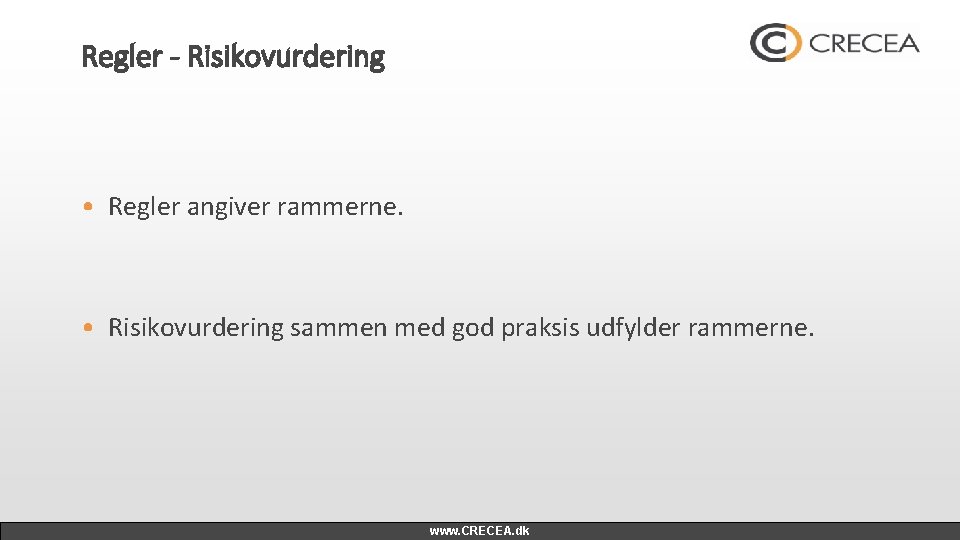 Regler - Risikovurdering

CRECEA

• Regler angiver rammerne.

• Risikovurdering sammen med god praksis udfylder rammerne.

www.CRECEA.dk